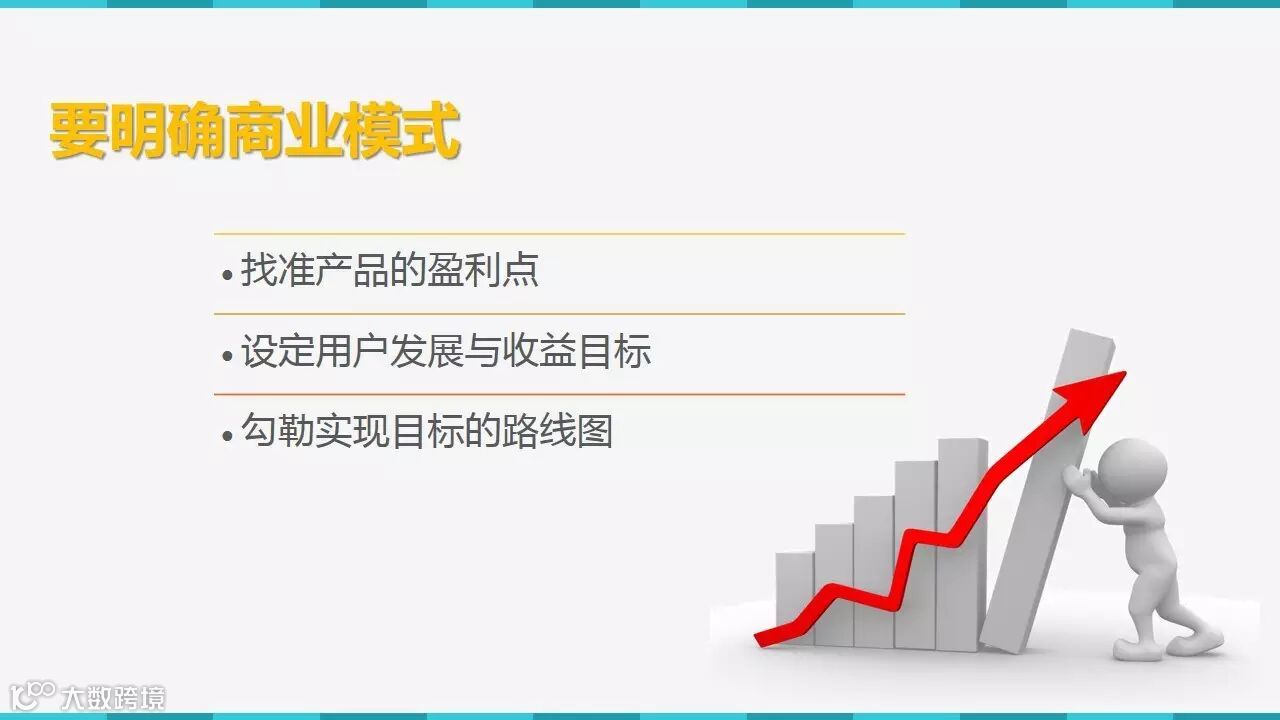 要明确商业模式

• 找准产品的盈利点

• 设定用户发展与收益目标

• 勾勒实现目标的路线图

大数跨境